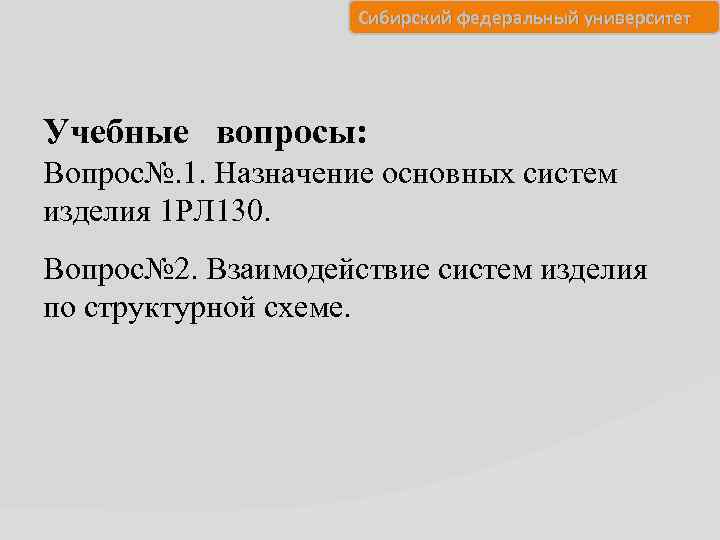 Сибирский федеральный университет

Учебные вопросы:
Вопрос№.1. Назначение основных систем изделия 1РЛ130.

Вопрос№2. Взаимодействие систем изделия по структурной схеме.